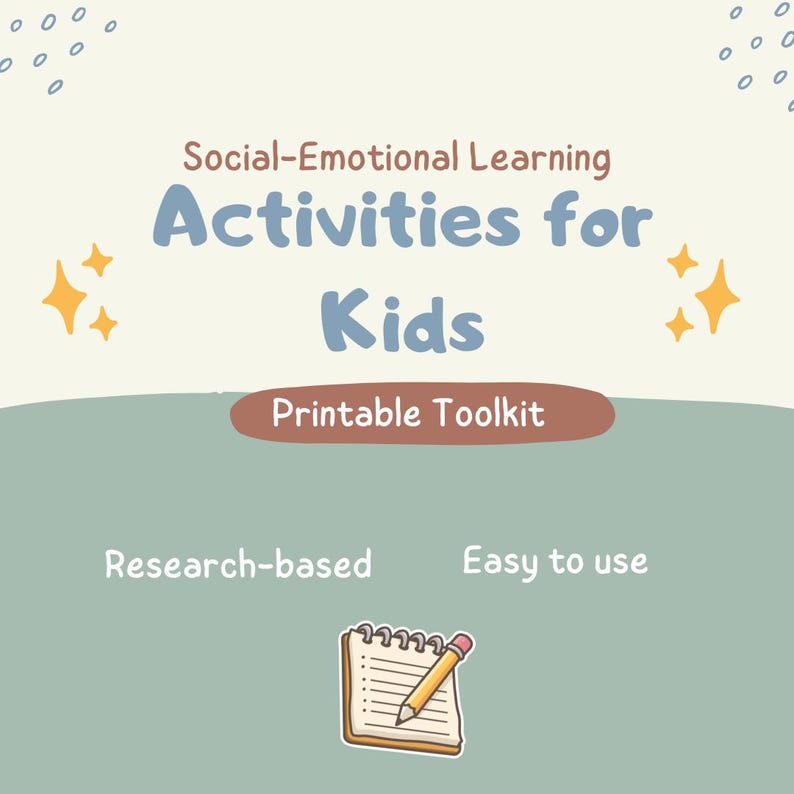 Social-Emotional Learning
Activities for Kids

Printable Toolkit

Research-based

Easy to use